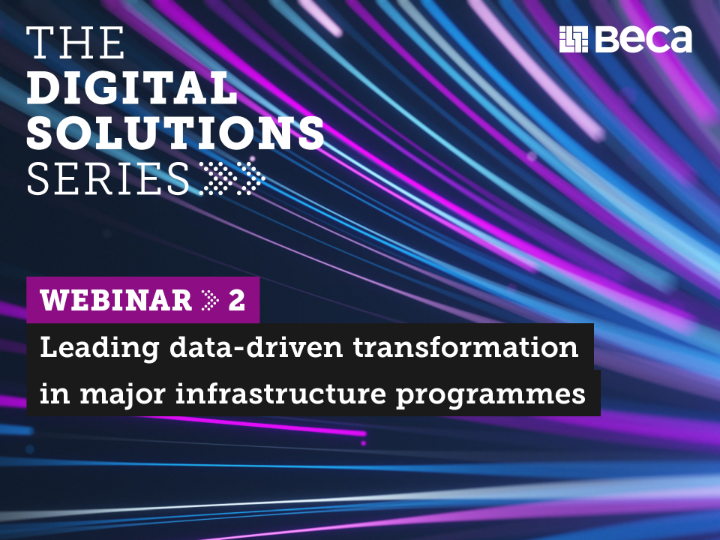 THE
DIGITAL
SOLUTIONS
SERIES

Beca

WEBINAR 2

Leading data-driven transformation in major infrastructure programmes